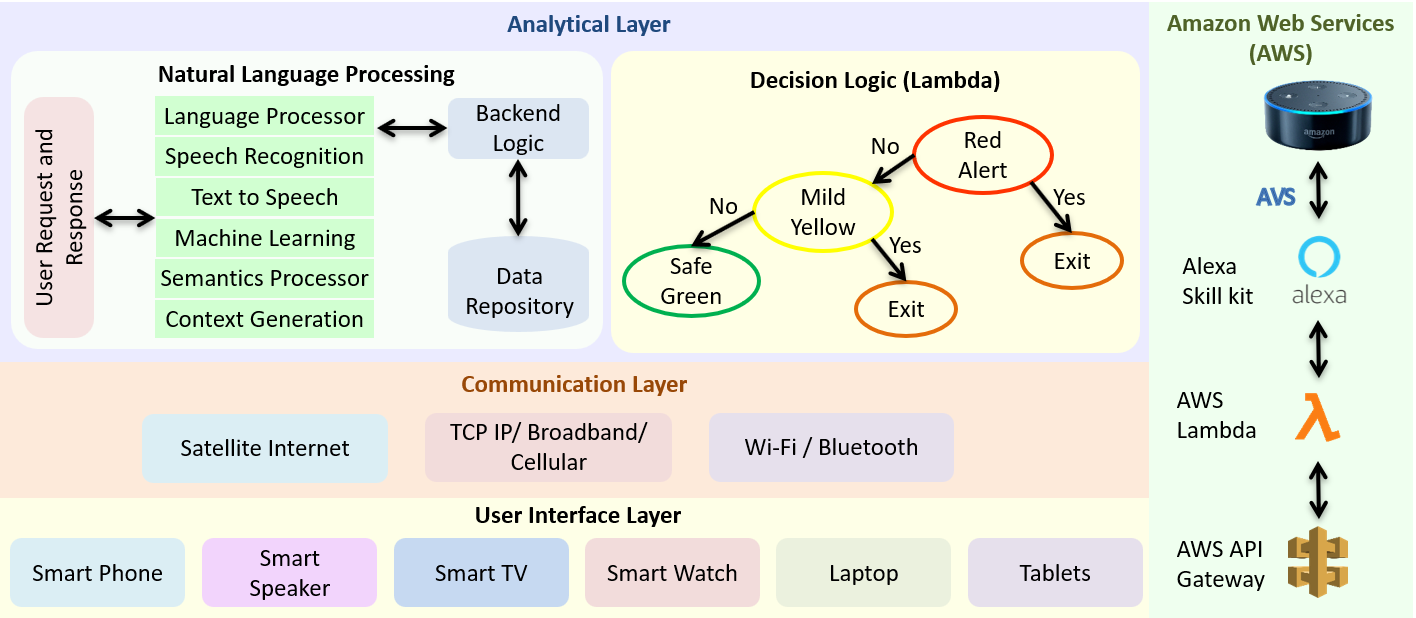 Analytical Layer

Natural Language Processing

User Request and Response

Language Processor
Speech Recognition
Text to Speech
Machine Learning
Semantics Processor
Context Generation

Backend Logic

Data Repository

Decision Logic (Lambda)

Red Alert
No
Yes
Mild Yellow
No
Yes
Safe Green
Exit
Exit

Communication Layer

Satellite Internet
TCP IP/ Broadband/ Cellular
Wi-Fi / Bluetooth

User Interface Layer

Smart Phone
Smart Speaker
Smart TV
Smart Watch
Laptop
Tablets

Amazon Web Services (AWS)

amazon

AVS

Alexa Skill kit
alexa

AWS Lambda

AWS API Gateway